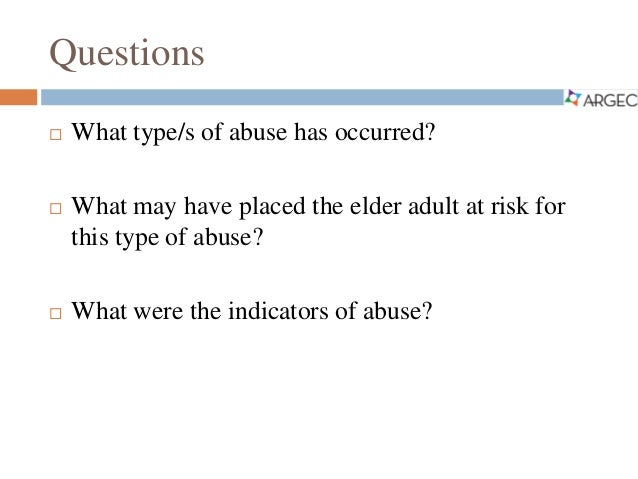 Questions

ARGEC

□ What type/s of abuse has occurred?

□ What may have placed the elder adult at risk for this type of abuse?

□ What were the indicators of abuse?